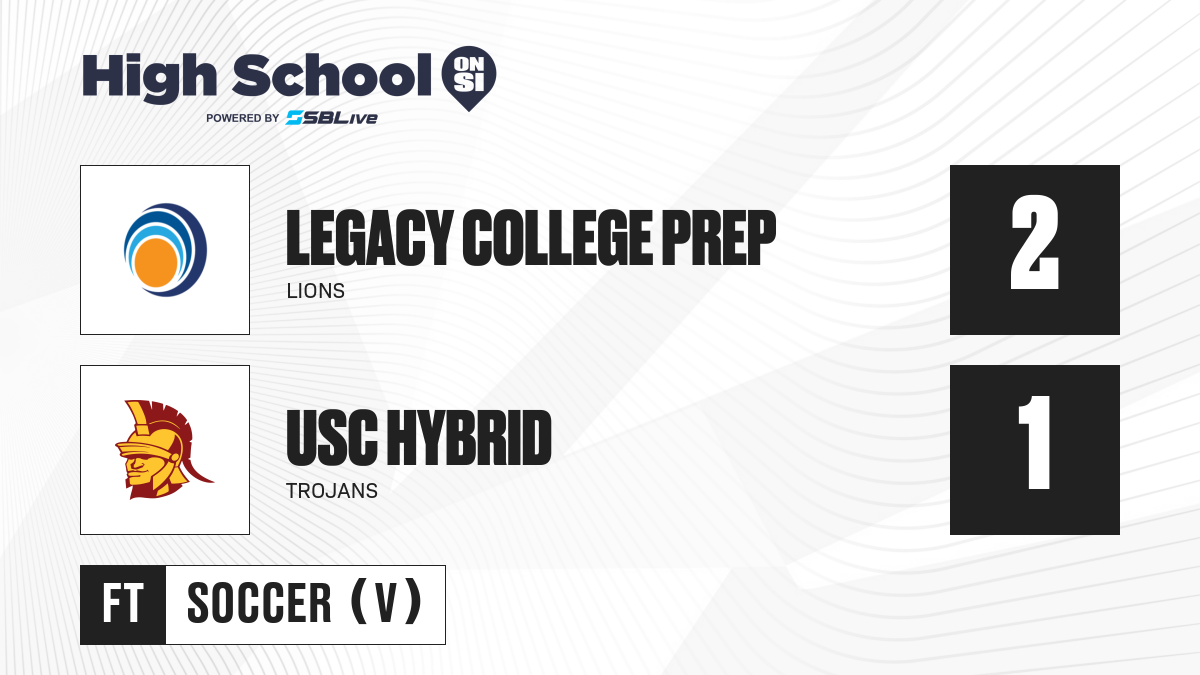 High School ON SI
POWERED BY SBLive

LEGACY COLLEGE PREP
LIONS
2

USC HYBRID
TROJANS
1

FT SOCCER (V)